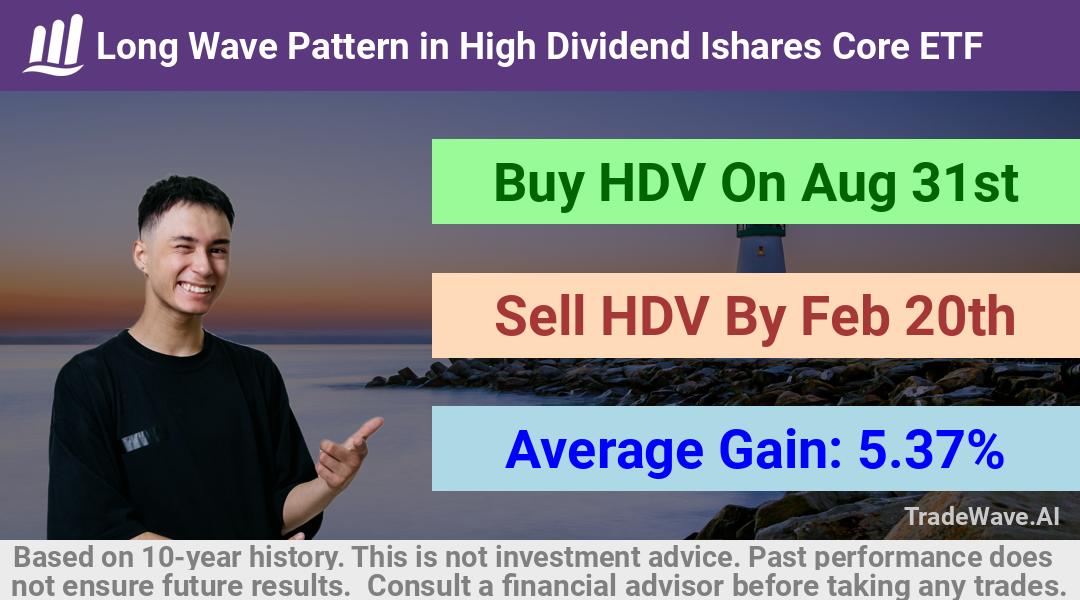 Long Wave Pattern in High Dividend Ishares Core ETF

Buy HDV On Aug 31st

Sell HDV By Feb 20th

Average Gain: 5.37%

TradeWave.AI

Based on 10-year history. This is not investment advice. Past performance does not ensure future results. Consult a financial advisor before taking any trades.